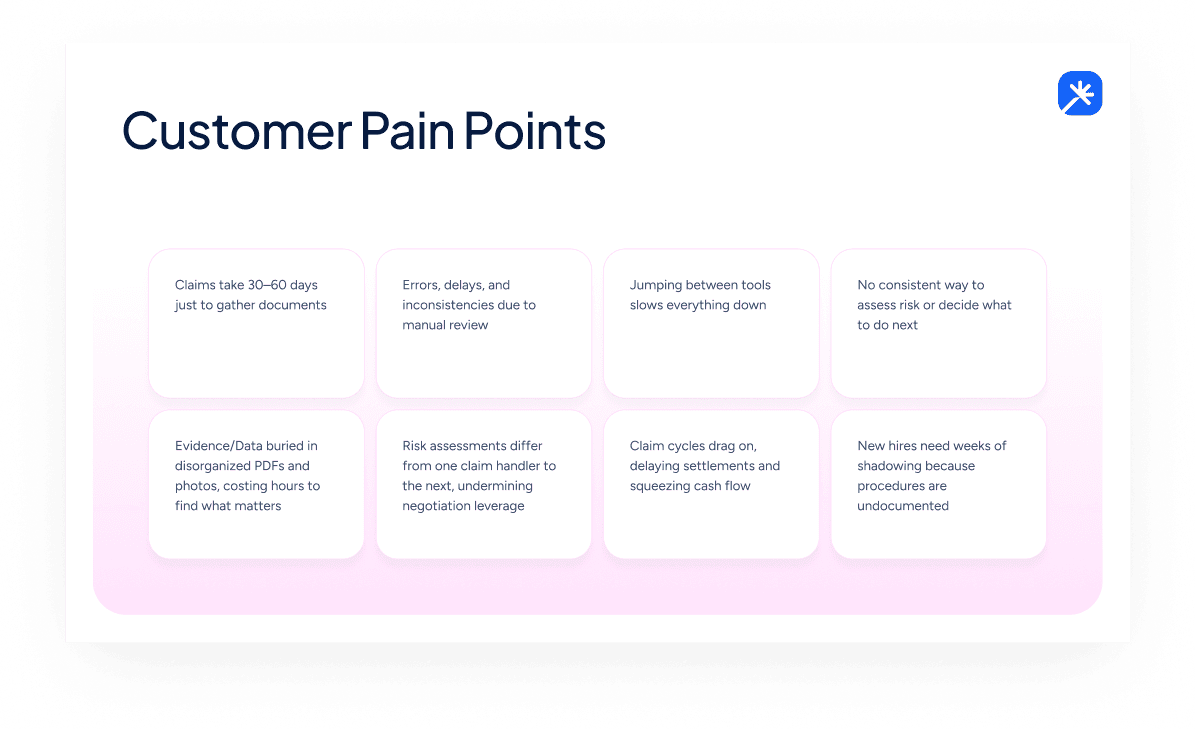 Customer Pain Points

Claims take 30–60 days just to gather documents

Errors, delays, and inconsistencies due to manual review

Jumping between tools slows everything down

No consistent way to assess risk or decide what to do next

Evidence/Data buried in disorganized PDFs and photos, costing hours to find what matters

Risk assessments differ from one claim handler to the next, undermining negotiation leverage

Claim cycles drag on, delaying settlements and squeezing cash flow

New hires need weeks of shadowing because procedures are undocumented